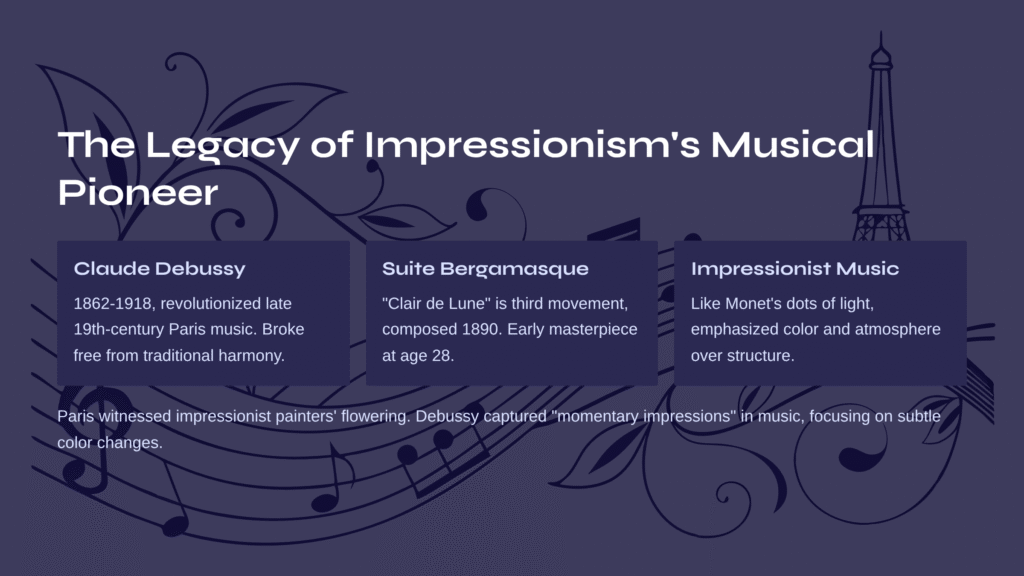 The Legacy of Impressionism's Musical Pioneer

Claude Debussy

1862-1918, revolutionized late 19th-century Paris music. Broke free from traditional harmony.

Suite Bergamasque

"Clair de Lune" is third movement, composed 1890. Early masterpiece at age 28.

Impressionist Music

Like Monet's dots of light, emphasized color and atmosphere over structure.

Paris witnessed impressionist painters' flowering. Debussy captured "momentary impressions" in music, focusing on subtle color changes.